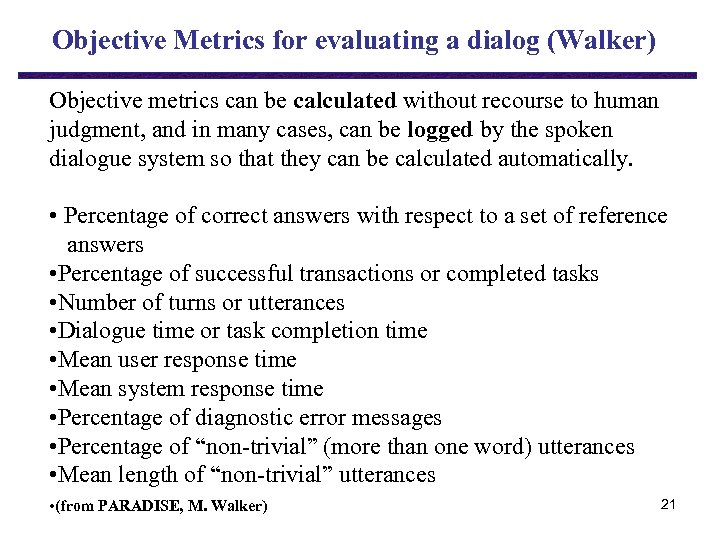 Objective Metrics for evaluating a dialog (Walker)

Objective metrics can be calculated without recourse to human judgment, and in many cases, can be logged by the spoken dialogue system so that they can be calculated automatically.

• Percentage of correct answers with respect to a set of reference answers
•Percentage of successful transactions or completed tasks
•Number of turns or utterances
•Dialogue time or task completion time
•Mean user response time
•Mean system response time
•Percentage of diagnostic error messages
•Percentage of “non-trivial” (more than one word) utterances
•Mean length of “non-trivial” utterances

•(from PARADISE, M. Walker)

21